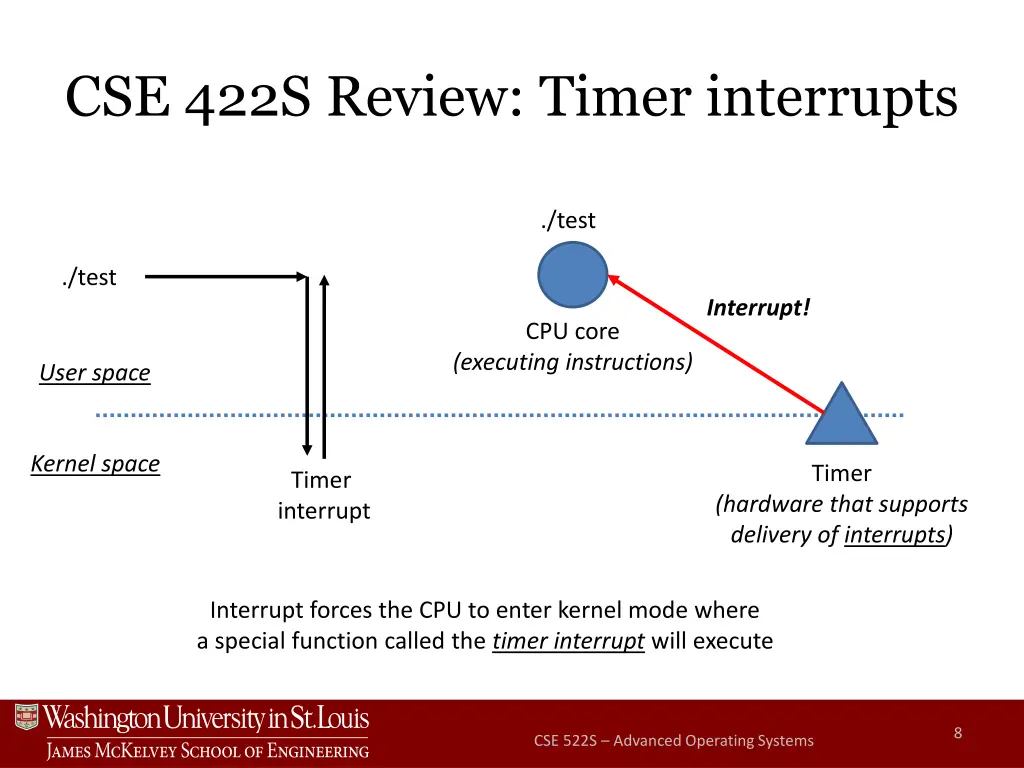 CSE 422S Review: Timer interrupts

./test

User space

Kernel space

Timer interrupt

./test

CPU core
(executing instructions)

Interrupt!

Timer
(hardware that supports delivery of interrupts)

Interrupt forces the CPU to enter kernel mode where a special function called the timer interrupt will execute

Washington University in St. Louis
James McKelvey School of Engineering

CSE 522S – Advanced Operating Systems

8